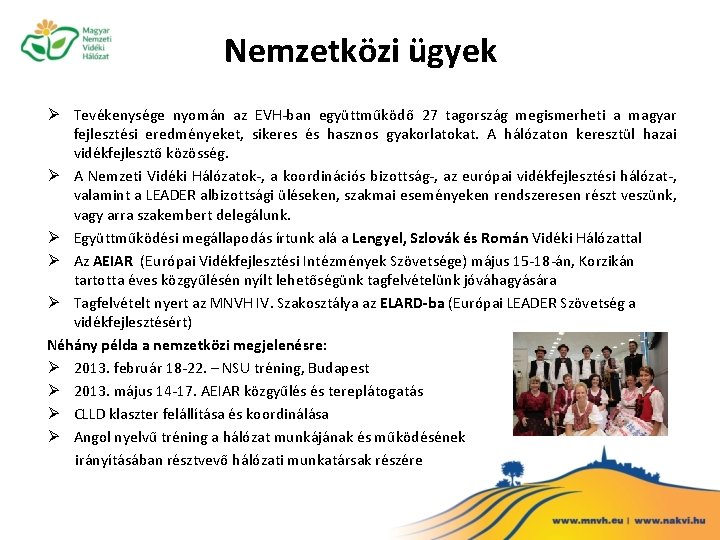 Magyar Nemzeti Vidéki Hálózat

Nemzetközi ügyek

➢ Tevékenysége nyomán az EVH-ban együttműködő 27 tagország megismerheti a magyar fejlesztési eredményeket, sikeres és hasznos gyakorlatokat. A hálózaton keresztül hazai vidékfejlesztő közösség.

➢ A Nemzeti Vidéki Hálózatok-, a koordinációs bizottság-, az európai vidékfejlesztési hálózat-, valamint a LEADER albizottsági üléseken, szakmai eseményeken rendszeresen részt veszünk, vagy arra szakembert delegálunk.

➢ Együttműködési megállapodás írtunk alá a Lengyel, Szlovák és Román Vidéki Hálózattal

➢ Az AEIAR (Európai Vidékfejlesztési Intézmények Szövetsége) május 15-18-án, Korzikán tartotta éves közgyűlésén nyílt lehetőségünk tagfelvételünk jóváhagyására

➢ Tagfelvételt nyert az MNVH IV. Szakosztálya az ELARD-ba (Európai LEADER Szövetség a vidékfejlesztésért)

Néhány példa a nemzetközi megjelenésre:

➢ 2013. február 18-22. – NSU tréning, Budapest

➢ 2013. május 14-17. AEIAR közgyűlés és tereplátogatás

➢ CLLD klaszter felállítása és koordinálása

➢ Angol nyelvű tréning a hálózat munkájának és működésének irányításában résztvevő hálózati munkatársak részére

www.mnvh.eu | www.nakvi.hu